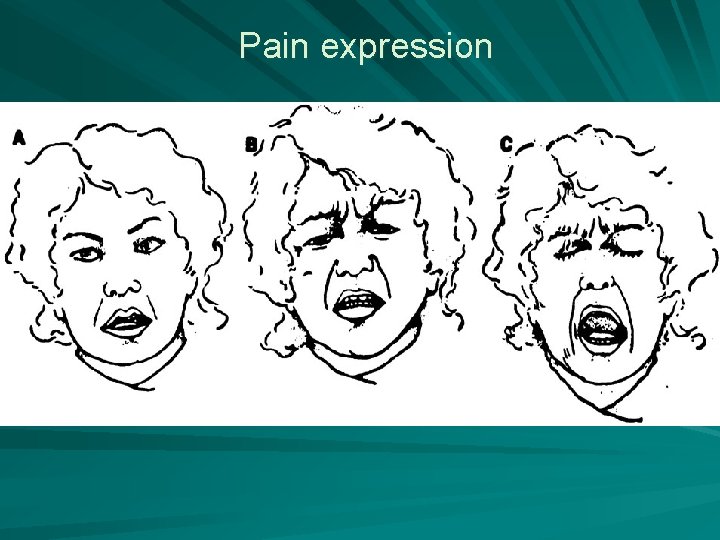 Pain expression

A

B

C